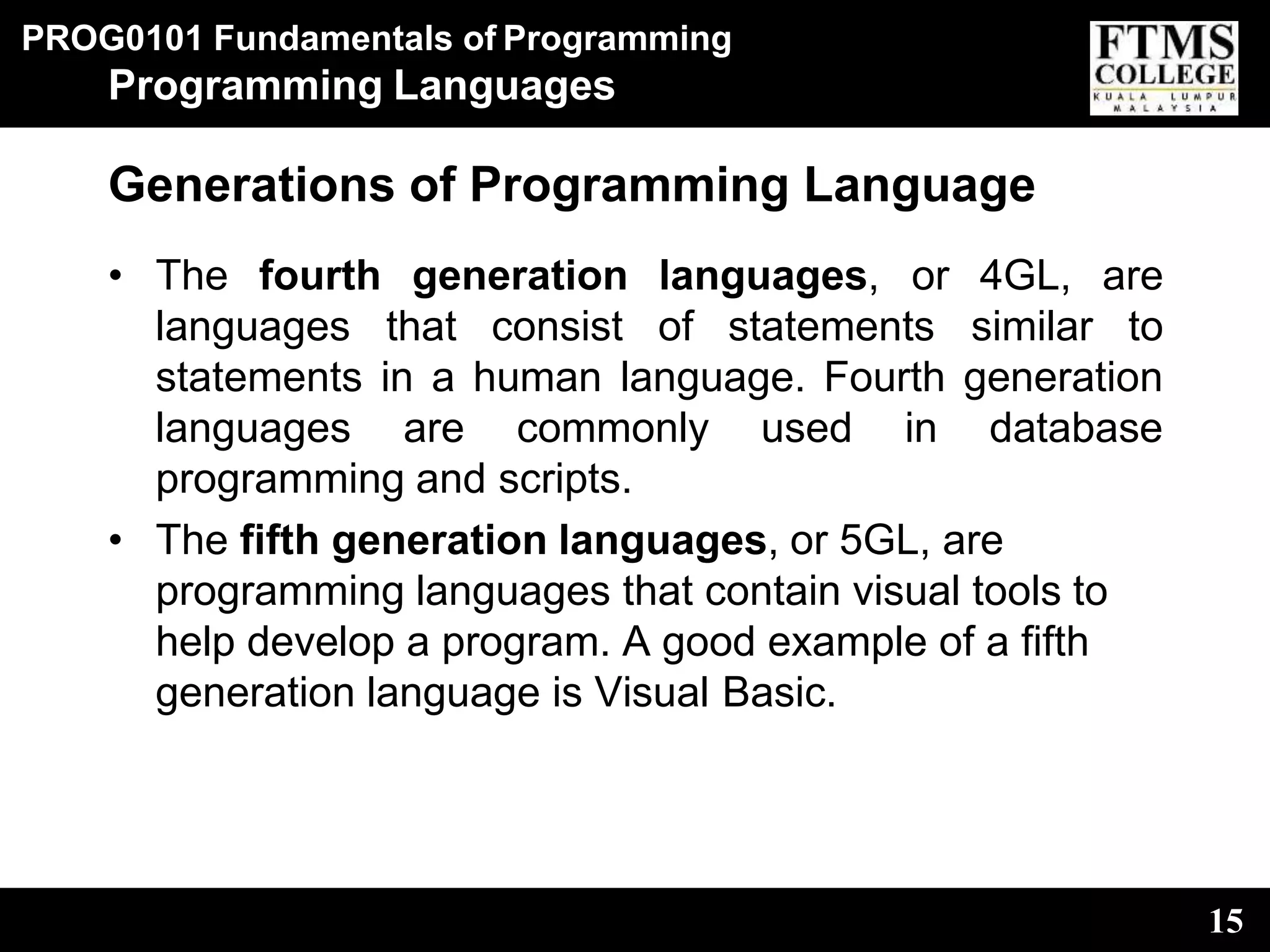 PROG0101 Fundamentals of Programming
Programming Languages

FTMS COLLEGE
KUALA LUMPUR
MALAYSIA

Generations of Programming Language

• The fourth generation languages, or 4GL, are languages that consist of statements similar to statements in a human language. Fourth generation languages are commonly used in database programming and scripts.

• The fifth generation languages, or 5GL, are programming languages that contain visual tools to help develop a program. A good example of a fifth generation language is Visual Basic.

15